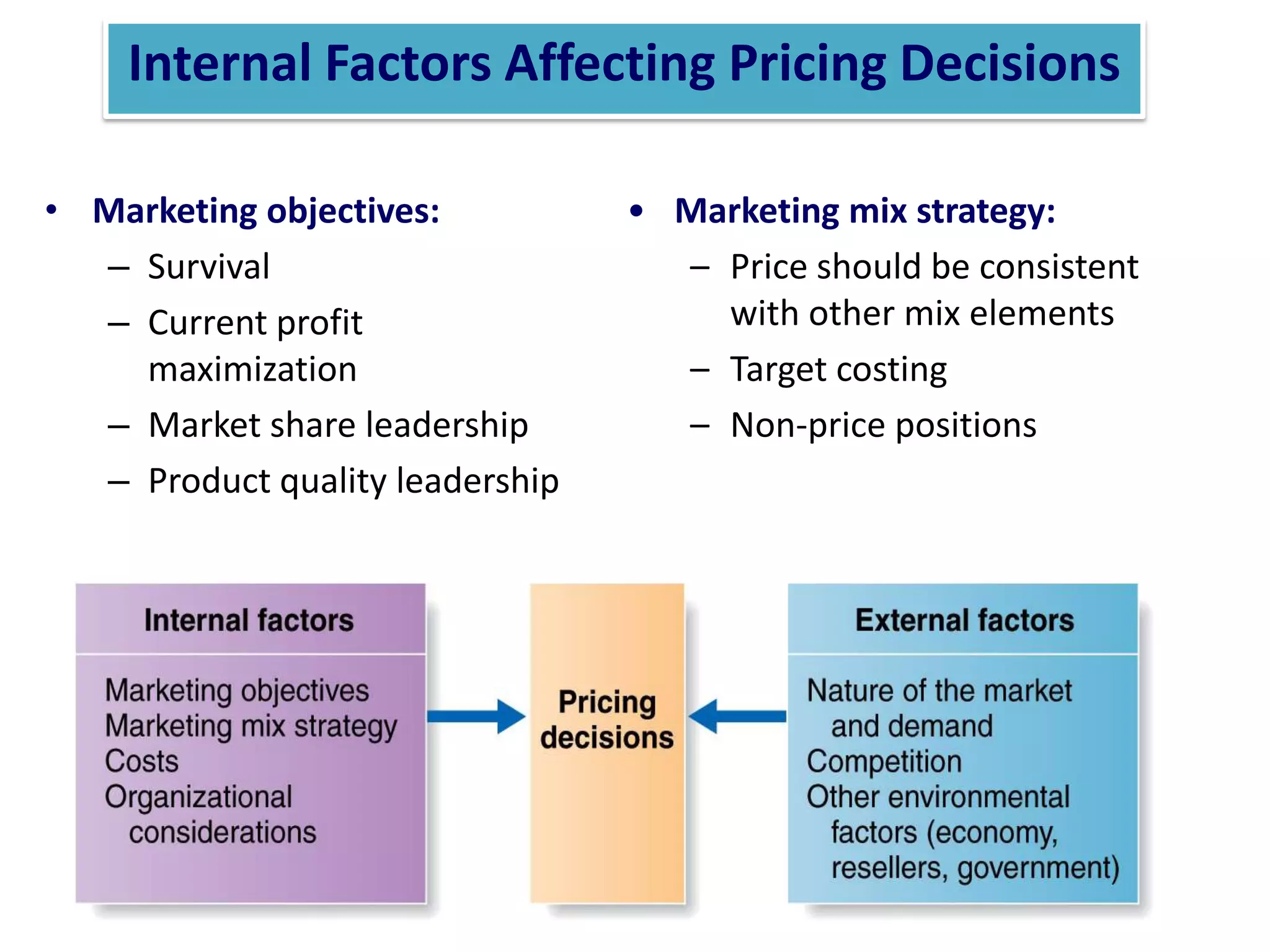 Internal Factors Affecting Pricing Decisions

• Marketing objectives:
– Survival
– Current profit maximization
– Market share leadership
– Product quality leadership

• Marketing mix strategy:
– Price should be consistent with other mix elements
– Target costing
– Non-price positions

Internal factors

Marketing objectives
Marketing mix strategy
Costs
Organizational considerations

Pricing decisions

External factors

Nature of the market and demand
Competition
Other environmental factors (economy, resellers, government)